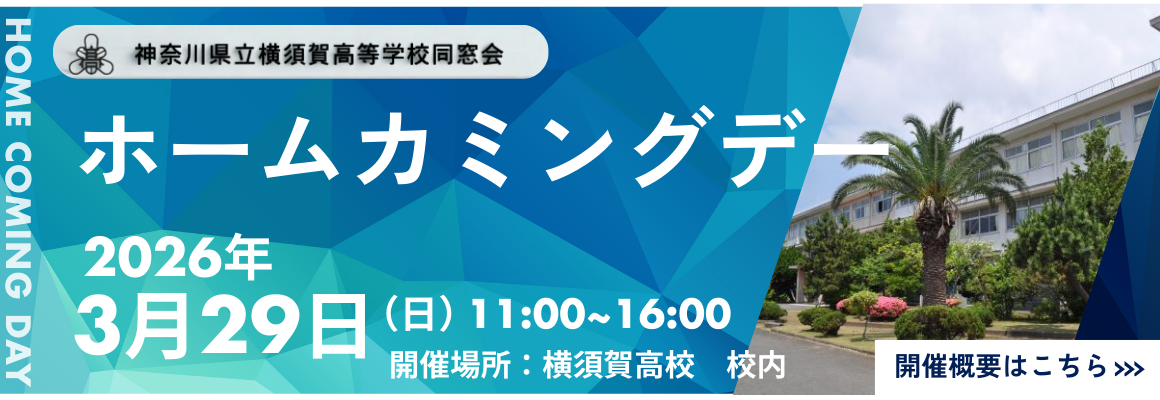 HOME COMING DAY

神奈川県立横須賀高等学校同窓会

ホームカミングデー

2026年
3月29日（日）11:00~16:00
開催場所：横須賀高校　校内

開催概要はこちら >>>